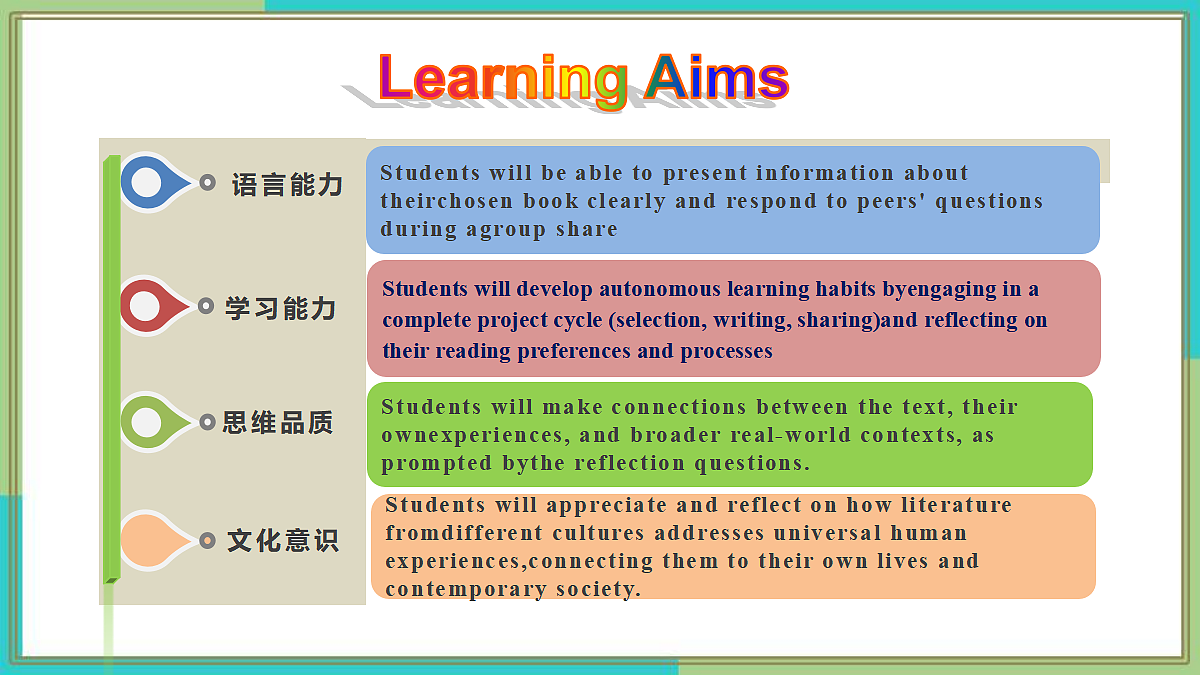 Learning Aims

语言能力

Students will be able to present information about theirchosen book clearly and respond to peers' questions during agroup share

学习能力

Students will develop autonomous learning habits byengaging in a complete project cycle (selection, writing, sharing)and reflecting on their reading preferences and processes

思维品质

Students will make connections between the text, their ownexperiences, and broader real-world contexts, as prompted bythe reflection questions.

文化意识

Students will appreciate and reflect on how literature fromdifferent cultures addresses universal human experiences,connecting them to their own lives and contemporary society.